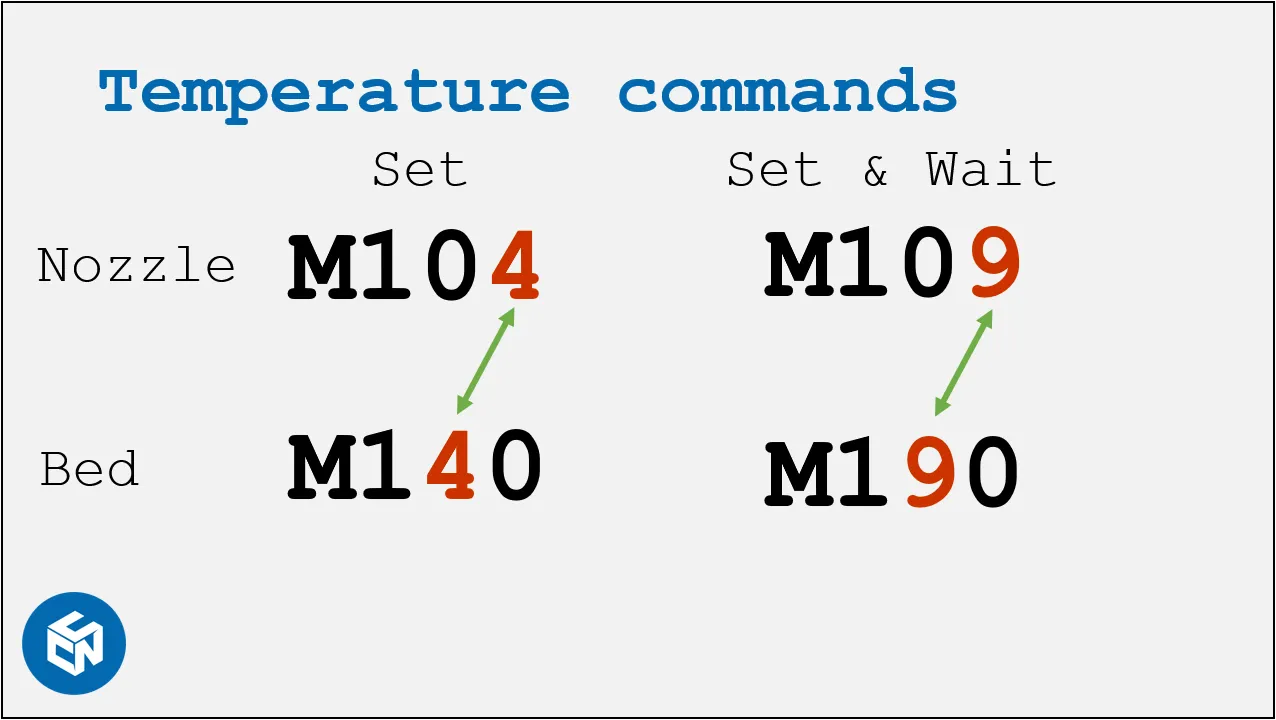 Temperature commands

| | Set | Set & Wait |
|---|---|---|
| Nozzle | M104 | M109 |
| Bed | M140 | M190 |